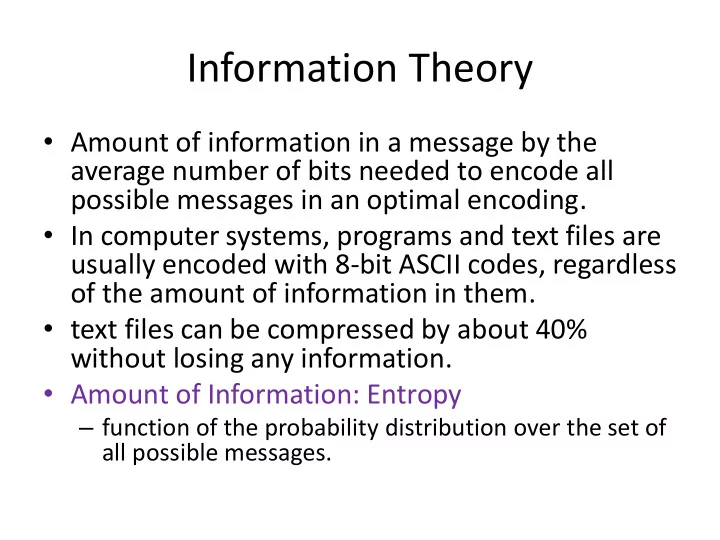 Information Theory

• Amount of information in a message by the average number of bits needed to encode all possible messages in an optimal encoding.
• In computer systems, programs and text files are usually encoded with 8-bit ASCII codes, regardless of the amount of information in them.
• text files can be compressed by about 40% without losing any information.
• Amount of Information: Entropy
– function of the probability distribution over the set of all possible messages.